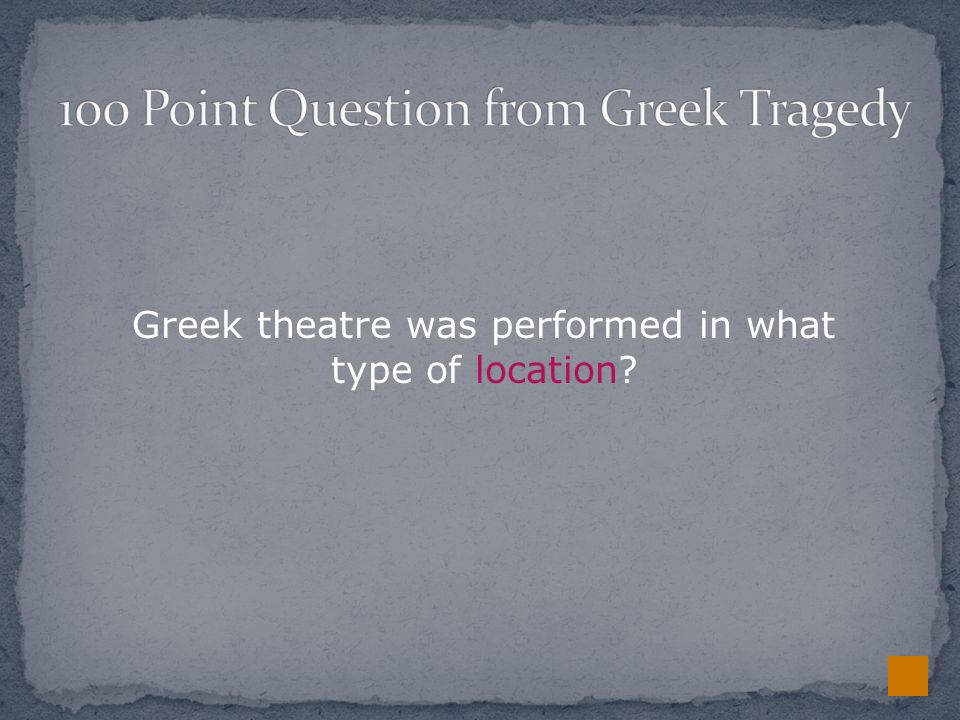 100 Point Question from Greek Tragedy

Greek theatre was performed in what type of location?